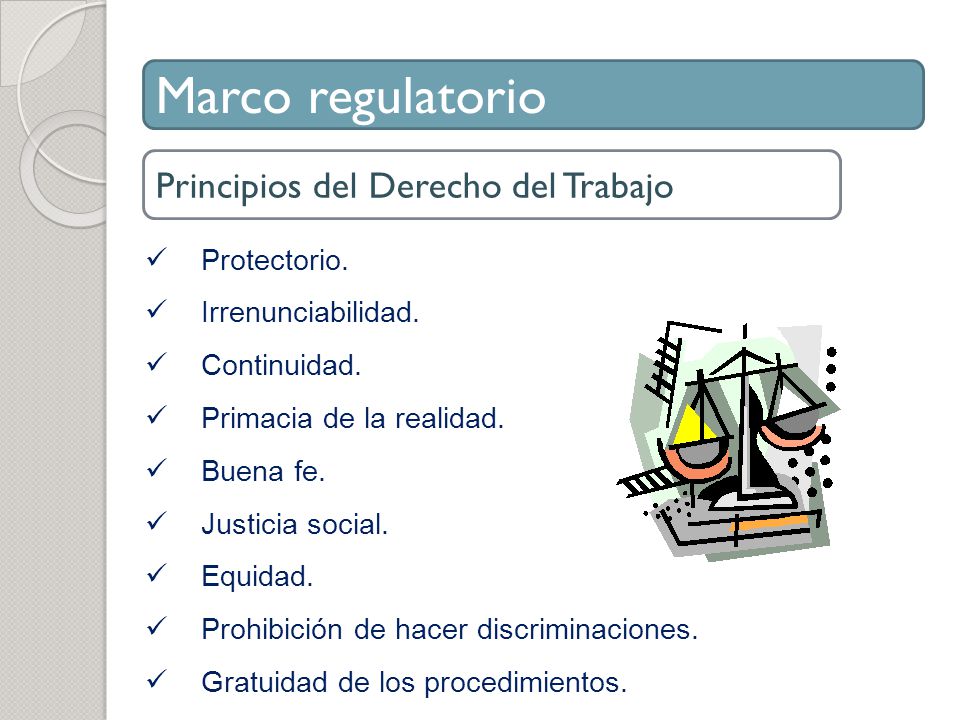 Marco regulatorio

Principios del Derecho del Trabajo

✓ Protectorio.
✓ Irrenunciabilidad.
✓ Continuidad.
✓ Primacia de la realidad.
✓ Buena fe.
✓ Justicia social.
✓ Equidad.
✓ Prohibición de hacer discriminaciones.
✓ Gratuidad de los procedimientos.